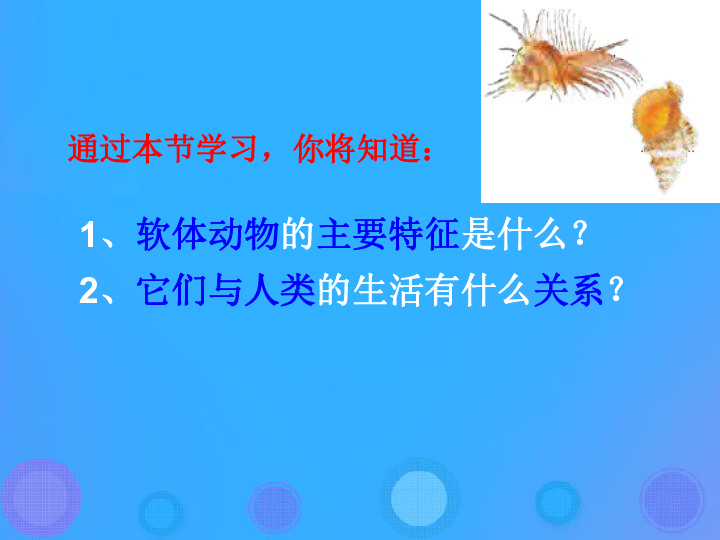 通过本节学习，你将知道：

1、软体动物的主要特征是什么？
2、它们与人类的生活有什么关系？